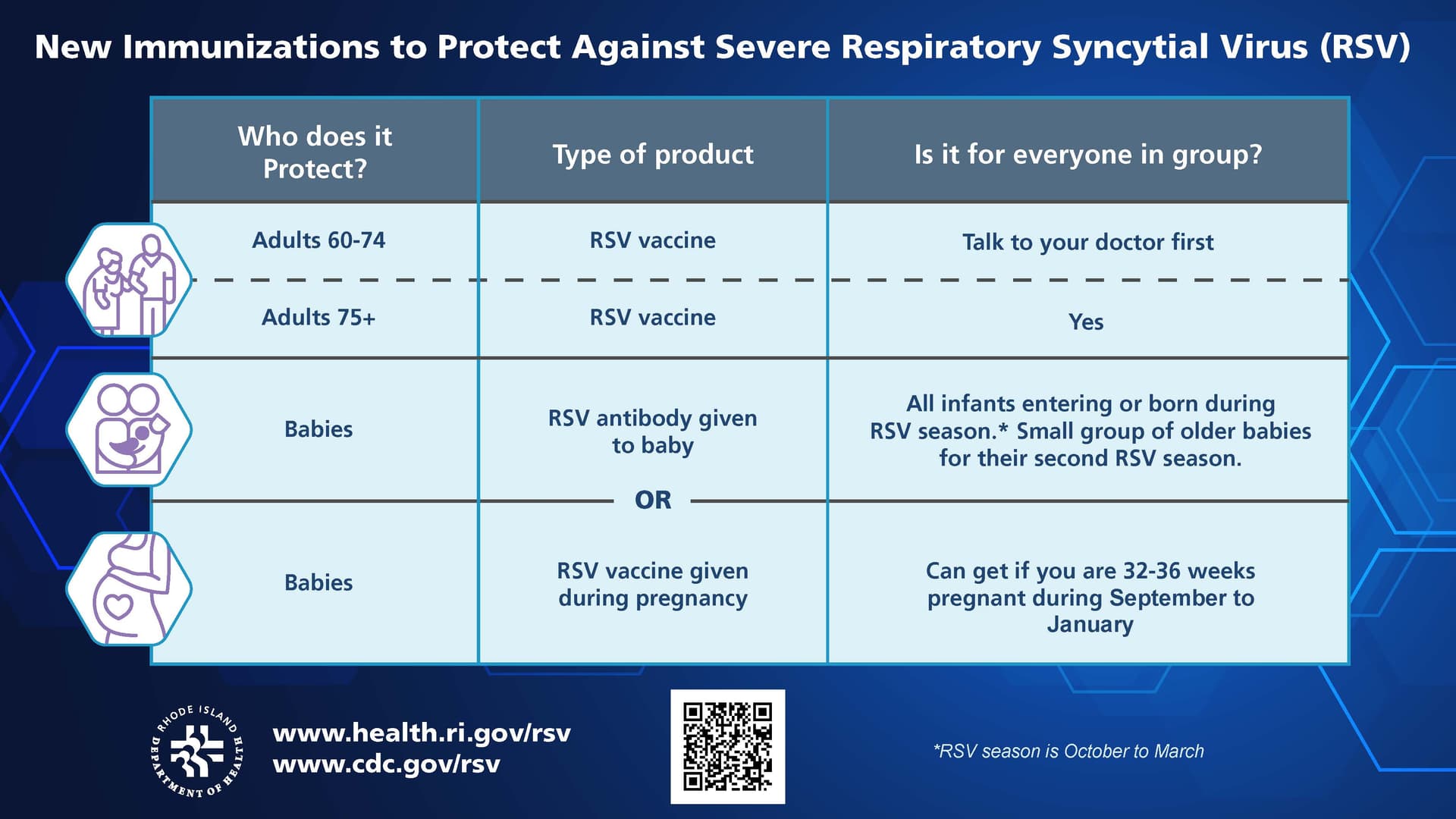 New Immunizations to Protect Against Severe Respiratory Syncytial Virus (RSV)

| Who does it Protect? | Type of product | Is it for everyone in group? |
|---|---|---|
| Adults 60-74 | RSV vaccine | Talk to your doctor first |
| Adults 75+ | RSV vaccine | Yes |
| Babies | RSV antibody given to baby | All infants entering or born during RSV season.* Small group of older babies for their second RSV season. |
| | OR | |
| Babies | RSV vaccine given during pregnancy | Can get if you are 32-36 weeks pregnant during September to January |

RHODE ISLAND DEPARTMENT OF HEALTH

www.health.ri.gov/rsv
www.cdc.gov/rsv

*RSV season is October to March